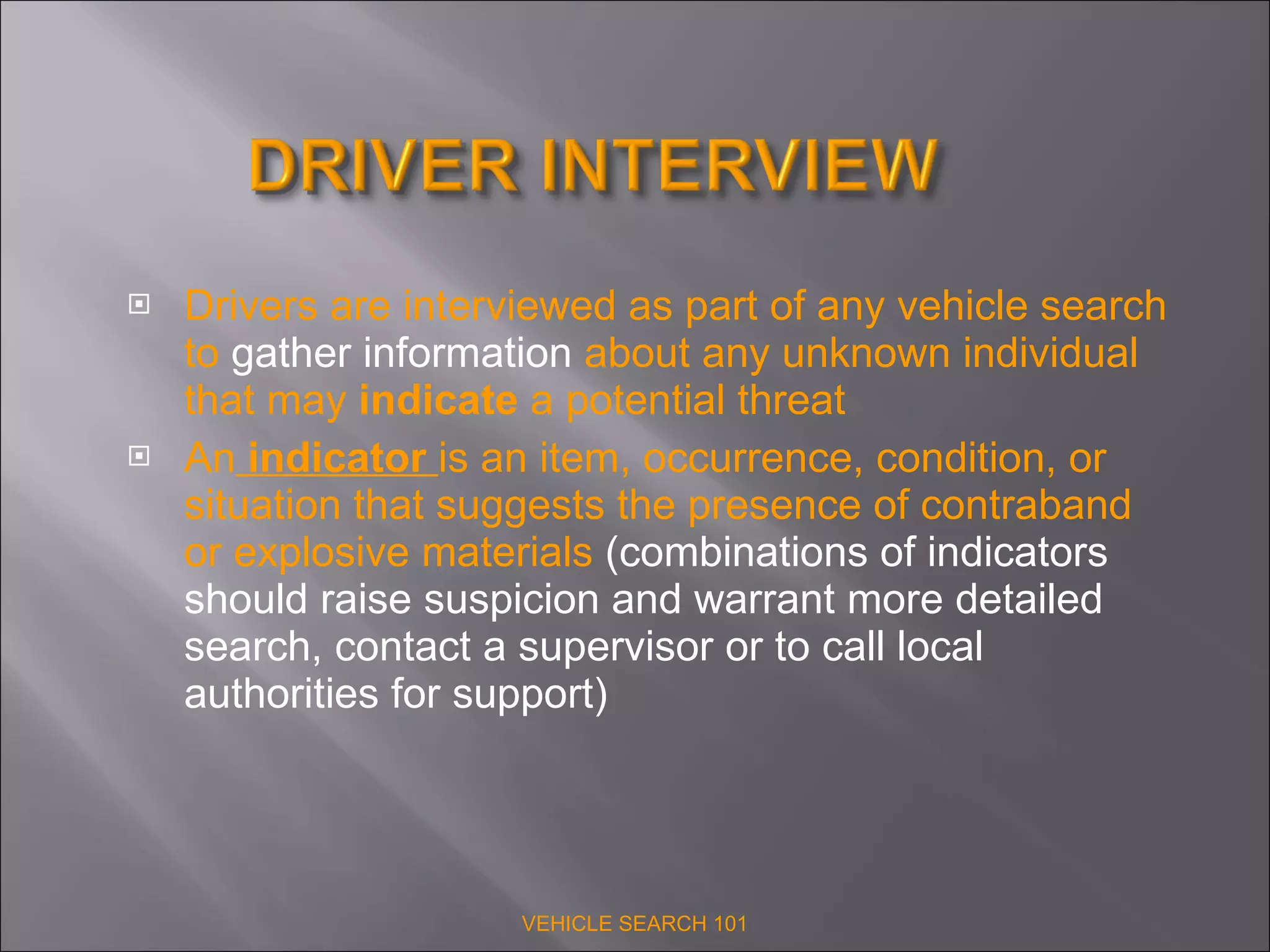 DRIVER INTERVIEW

Drivers are interviewed as part of any vehicle search to gather information about any unknown individual that may indicate a potential threat

An indicator is an item, occurrence, condition, or situation that suggests the presence of contraband or explosive materials (combinations of indicators should raise suspicion and warrant more detailed search, contact a supervisor or to call local authorities for support)

VEHICLE SEARCH 101